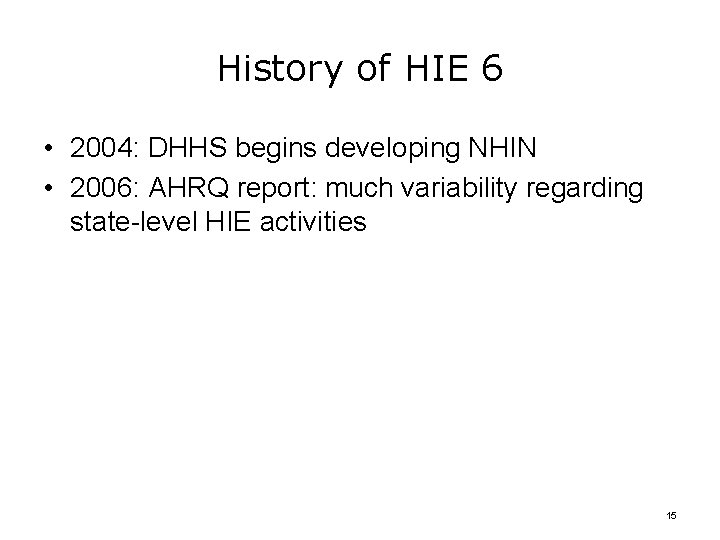 History of HIE 6

• 2004: DHHS begins developing NHIN
• 2006: AHRQ report: much variability regarding state-level HIE activities

15